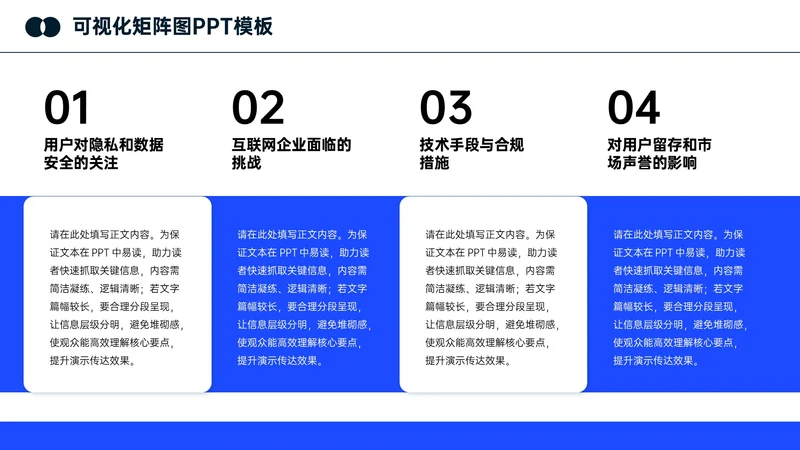 可视化矩阵图PPT模板

01
用户对隐私和数据安全的关注

请在此处填写正文内容。为保证文本在 PPT 中易读，助力读者快速抓取关键信息，内容需简洁凝练、逻辑清晰；若文字篇幅较长，要合理分段呈现，让信息层级分明，避免堆砌感，使观众能高效理解核心要点，提升演示传达效果。

02
互联网企业面临的挑战

请在此处填写正文内容。为保证文本在 PPT 中易读，助力读者快速抓取关键信息，内容需简洁凝练、逻辑清晰；若文字篇幅较长，要合理分段呈现，让信息层级分明，避免堆砌感，使观众能高效理解核心要点，提升演示传达效果。

03
技术手段与合规措施

请在此处填写正文内容。为保证文本在 PPT 中易读，助力读者快速抓取关键信息，内容需简洁凝练、逻辑清晰；若文字篇幅较长，要合理分段呈现，让信息层级分明，避免堆砌感，使观众能高效理解核心要点，提升演示传达效果。

04
对用户留存和市场声誉的影响

请在此处填写正文内容。为保证文本在 PPT 中易读，助力读者快速抓取关键信息，内容需简洁凝练、逻辑清晰；若文字篇幅较长，要合理分段呈现，让信息层级分明，避免堆砌感，使观众能高效理解核心要点，提升演示传达效果。